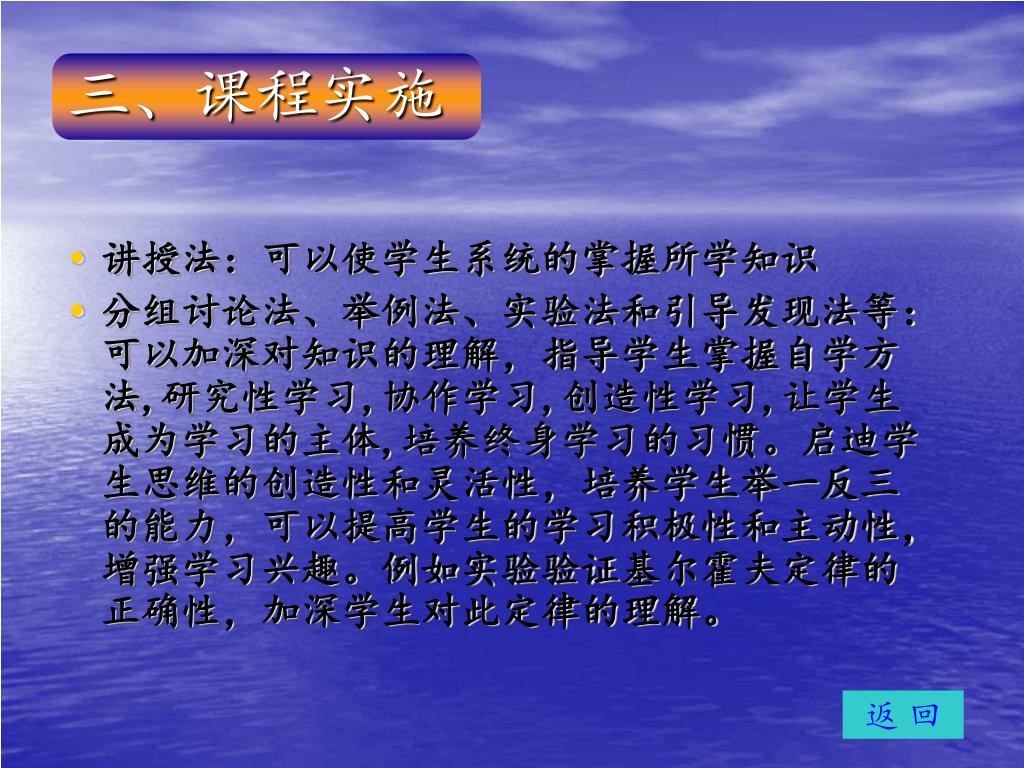 三、课程实施

• 讲授法：可以使学生系统的掌握所学知识
• 分组讨论法、举例法、实验法和引导发现法等：可以加深对知识的理解，指导学生掌握自学方法,研究性学习,协作学习,创造性学习,让学生成为学习的主体,培养终身学习的习惯。启迪学生思维的创造性和灵活性，培养学生举一反三的能力，可以提高学生的学习积极性和主动性,增强学习兴趣。例如实验验证基尔霍夫定律的正确性，加深学生对此定律的理解。

返 回